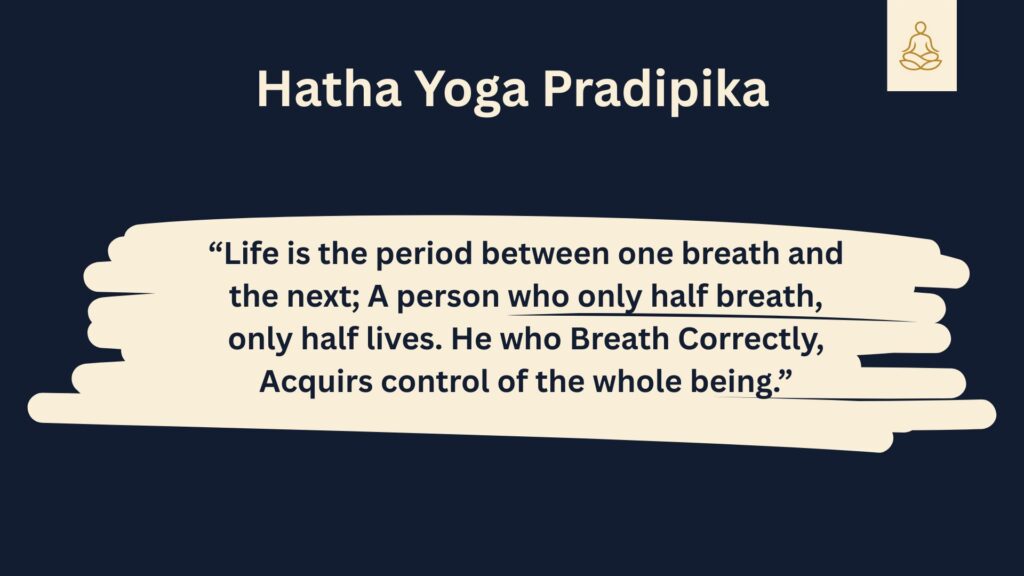 Hatha Yoga Pradipika

“Life is the period between one breath and the next; A person who only half breath, only half lives. He who Breath Correctly, Acquirs control of the whole being.”